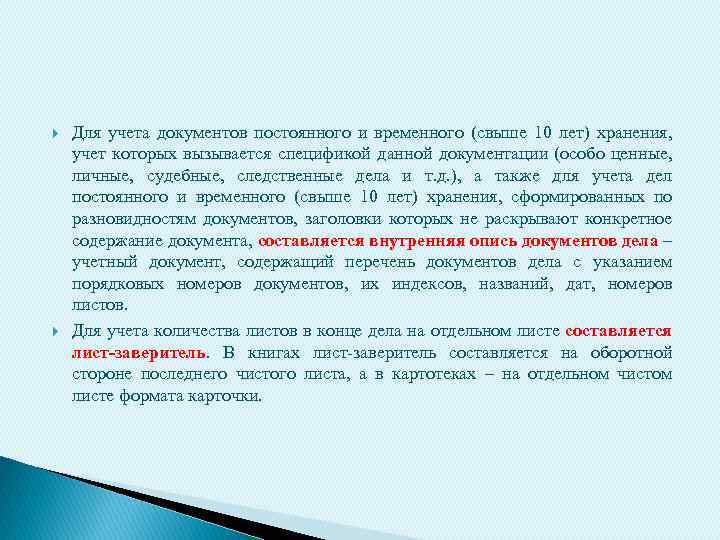 Для учета документов постоянного и временного (свыше 10 лет) хранения, учет которых вызывается спецификой данной документации (особо ценные, личные, судебные, следственные дела и т.д.), а также для учета дел постоянного и временного (свыше 10 лет) хранения, сформированных по разновидностям документов, заголовки которых не раскрывают конкретное содержание документа, составляется внутренняя опись документов дела – учетный документ, содержащий перечень документов дела с указанием порядковых номеров документов, их индексов, названий, дат, номеров листов.

Для учета количества листов в конце дела на отдельном листе составляется лист-заверитель. В книгах лист-заверитель составляется на оборотной стороне последнего чистого листа, а в картотеках – на отдельном чистом листе формата карточки.